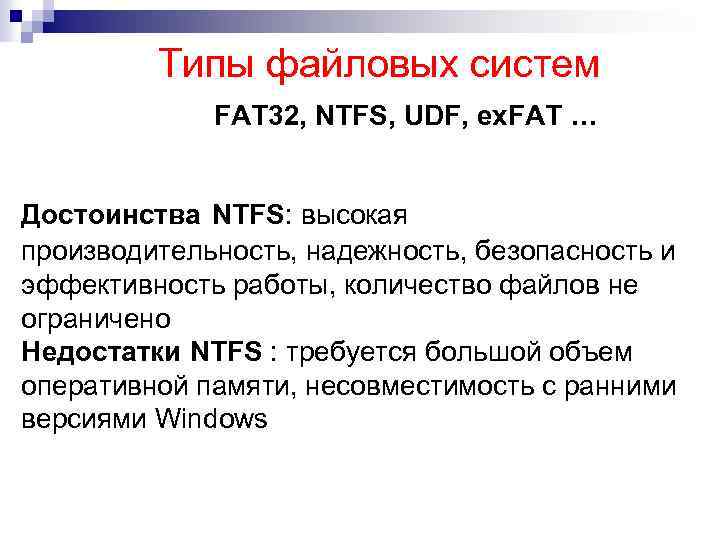 Типы файловых систем

FAT32, NTFS, UDF, exFAT …

Достоинства NTFS: высокая производительность, надежность, безопасность и эффективность работы, количество файлов не ограничено
Недостатки NTFS : требуется большой объем оперативной памяти, несовместимость с ранними версиями Windows